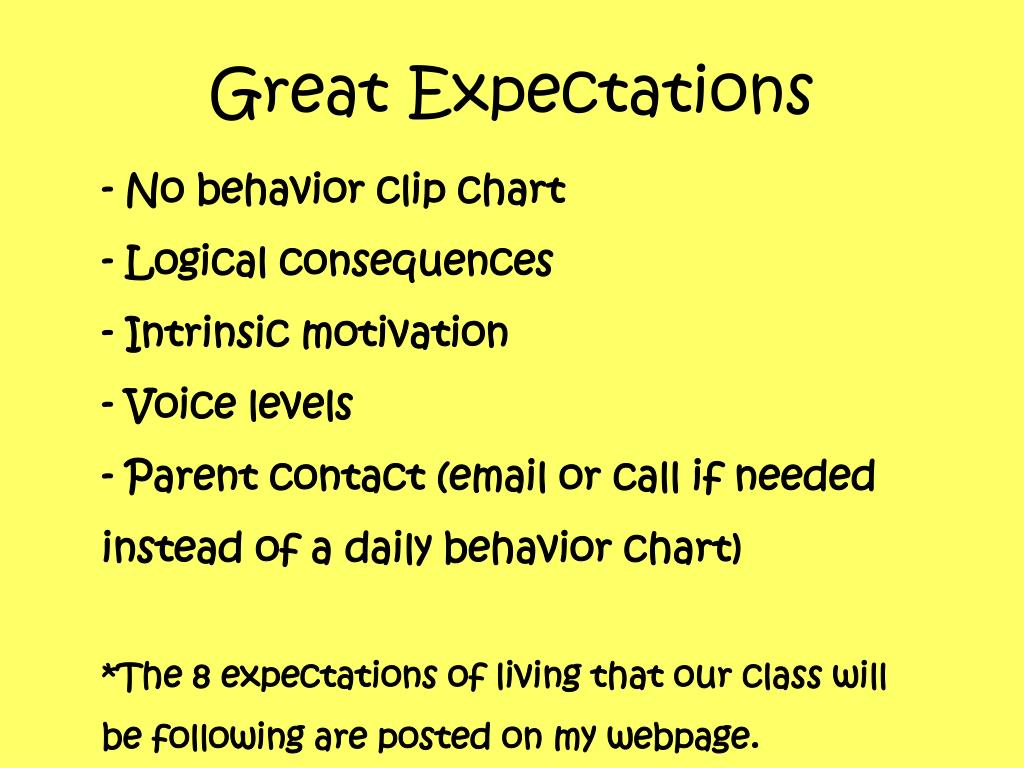 Great Expectations

- No behavior clip chart
- Logical consequences
- Intrinsic motivation
- Voice levels
- Parent contact (email or call if needed instead of a daily behavior chart)

*The 8 expectations of living that our class will be following are posted on my webpage.